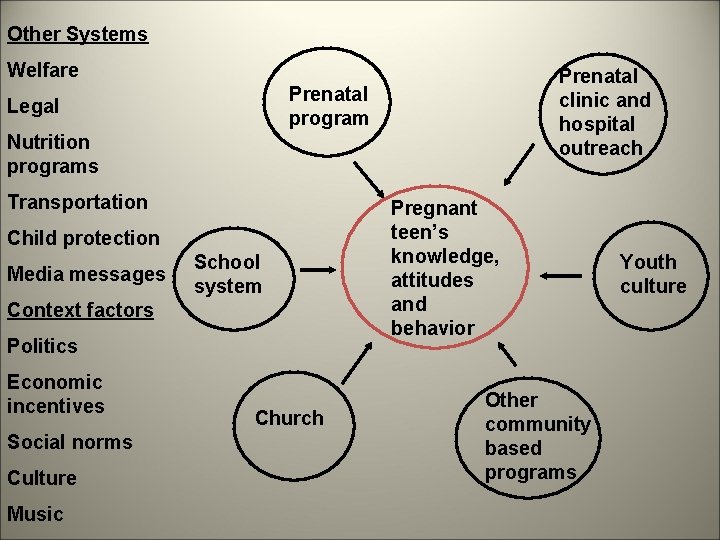 Other Systems

Welfare

Legal

Nutrition programs

Transportation

Child protection

Media messages

Context factors

Politics

Economic incentives

Social norms

Culture

Music

Prenatal program

Prenatal clinic and hospital outreach

School system

Pregnant teen's knowledge, attitudes and behavior

Youth culture

Church

Other community based programs